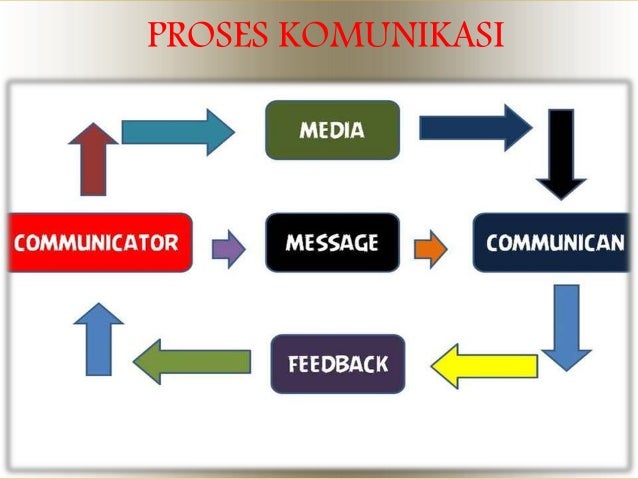 PROSES KOMUNIKASI

MEDIA

COMMUNICATOR

MESSAGE

COMMUNICAN

FEEDBACK